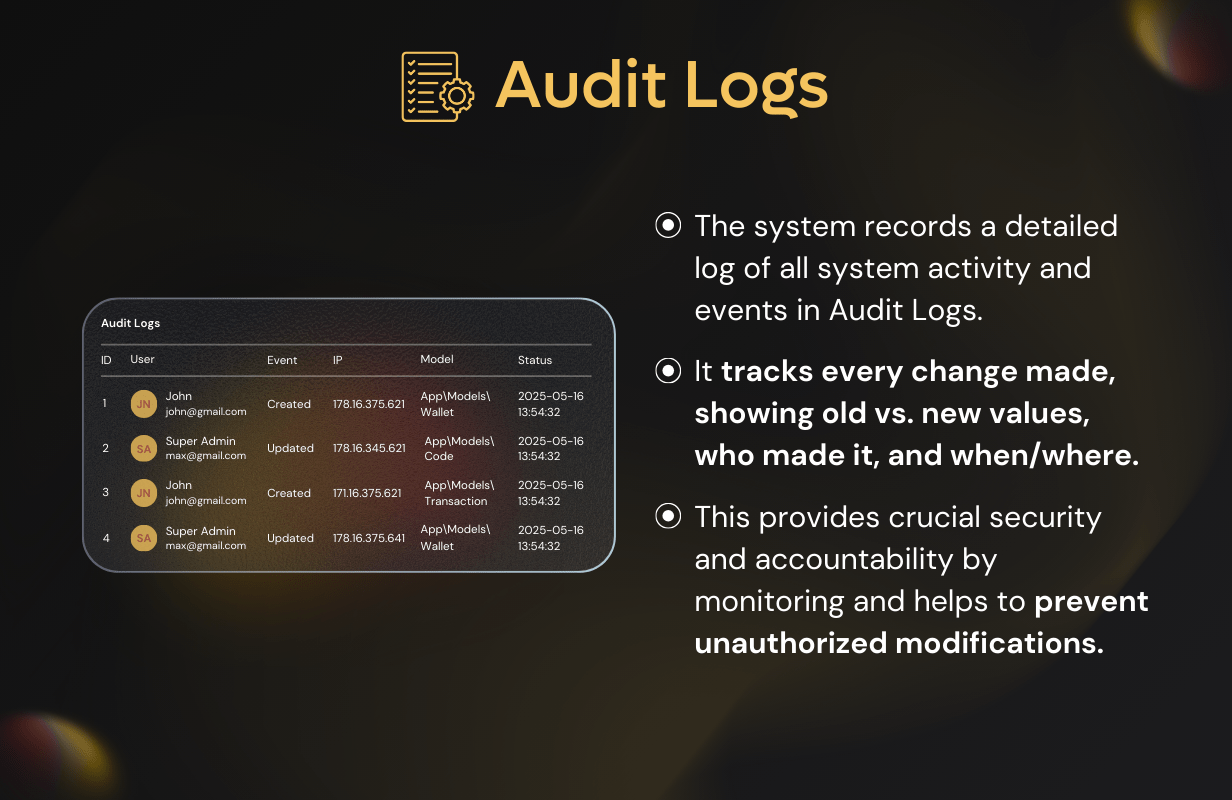 Audit Logs

Audit Logs

| ID | User | Event | IP | Model | Status |
|---|---|---|---|---|---|
| 1 | JN John john@gmail.com | Created | 178.16.375.621 | App\Models\ Wallet | 2025-05-16 13:54:32 |
| 2 | SA Super Admin max@gmail.com | Updated | 178.16.345.621 | App\Models\ Code | 2025-05-16 13:54:32 |
| 3 | JN John john@gmail.com | Created | 171.16.375.621 | App\Models\ Transaction | 2025-05-16 13:54:32 |
| 4 | SA Super Admin max@gmail.com | Updated | 178.16.375.641 | App\Models\ Wallet | 2025-05-16 13:54:32 |

The system records a detailed log of all system activity and events in Audit Logs.

It tracks every change made, showing old vs. new values, who made it, and when/where.

This provides crucial security and accountability by monitoring and helps to prevent unauthorized modifications.